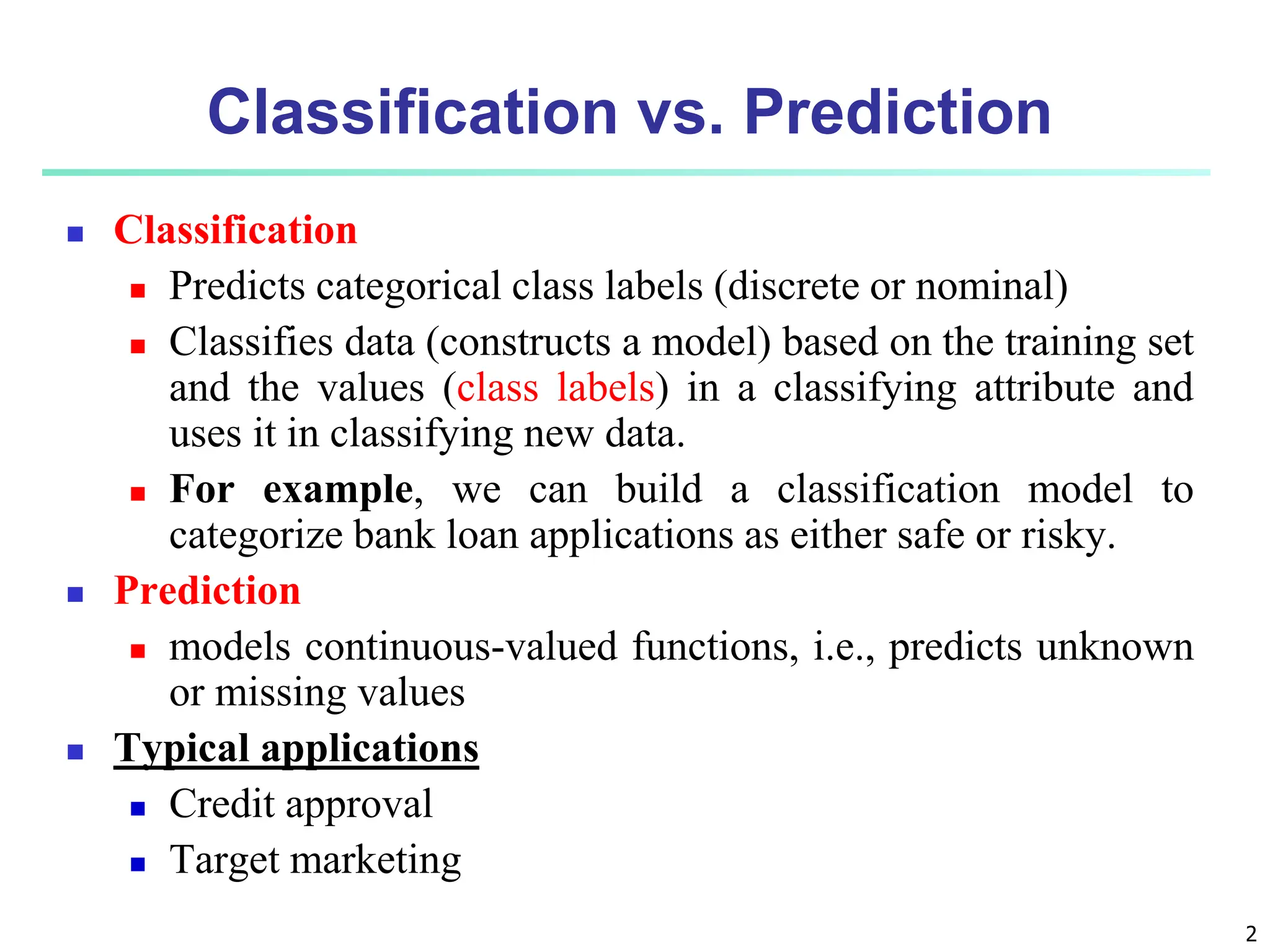 Classification vs. Prediction

Classification

Predicts categorical class labels (discrete or nominal)

Classifies data (constructs a model) based on the training set and the values (class labels) in a classifying attribute and uses it in classifying new data.

For example, we can build a classification model to categorize bank loan applications as either safe or risky.

Prediction

models continuous-valued functions, i.e., predicts unknown or missing values

Typical applications

Credit approval

Target marketing

2